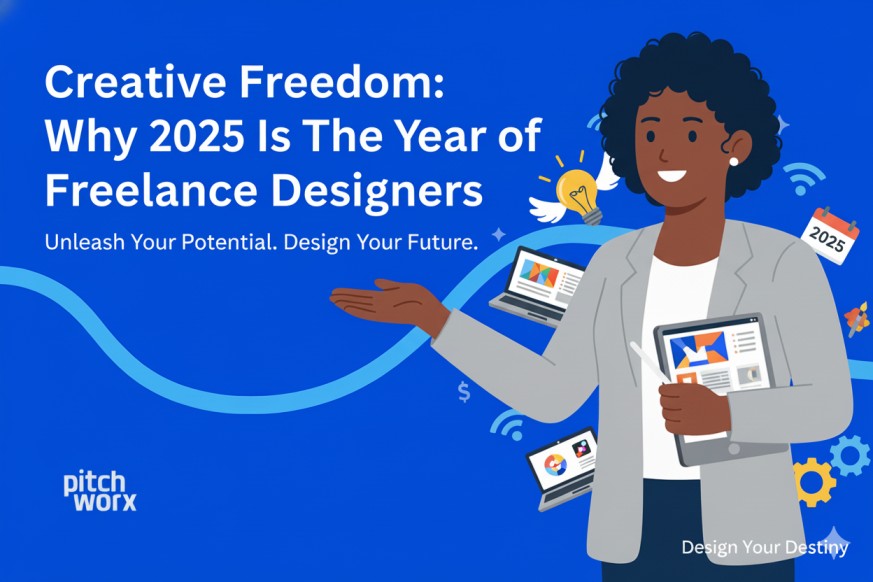 Creative Freedom: Why 2025 Is The Year of Freelance Designers

Unleash Your Potential. Design Your Future.

2025

$

pitch worx

Design Your Destiny